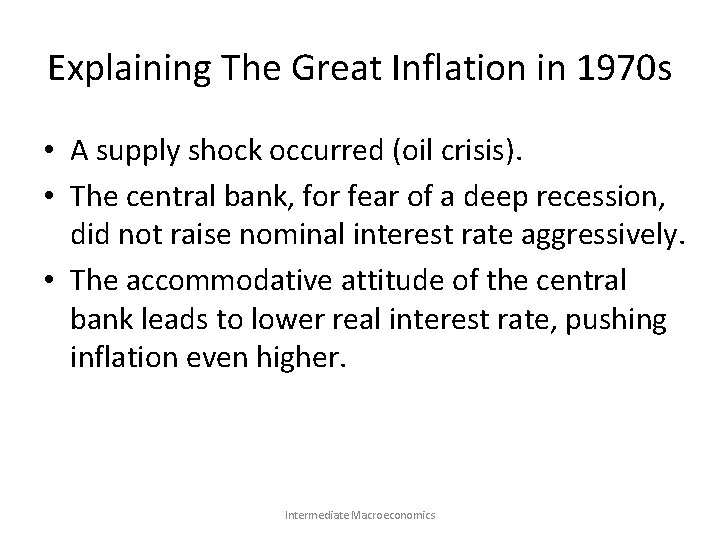 Explaining The Great Inflation in 1970s

• A supply shock occurred (oil crisis).
• The central bank, for fear of a deep recession, did not raise nominal interest rate aggressively.
• The accommodative attitude of the central bank leads to lower real interest rate, pushing inflation even higher.

Intermediate Macroeconomics